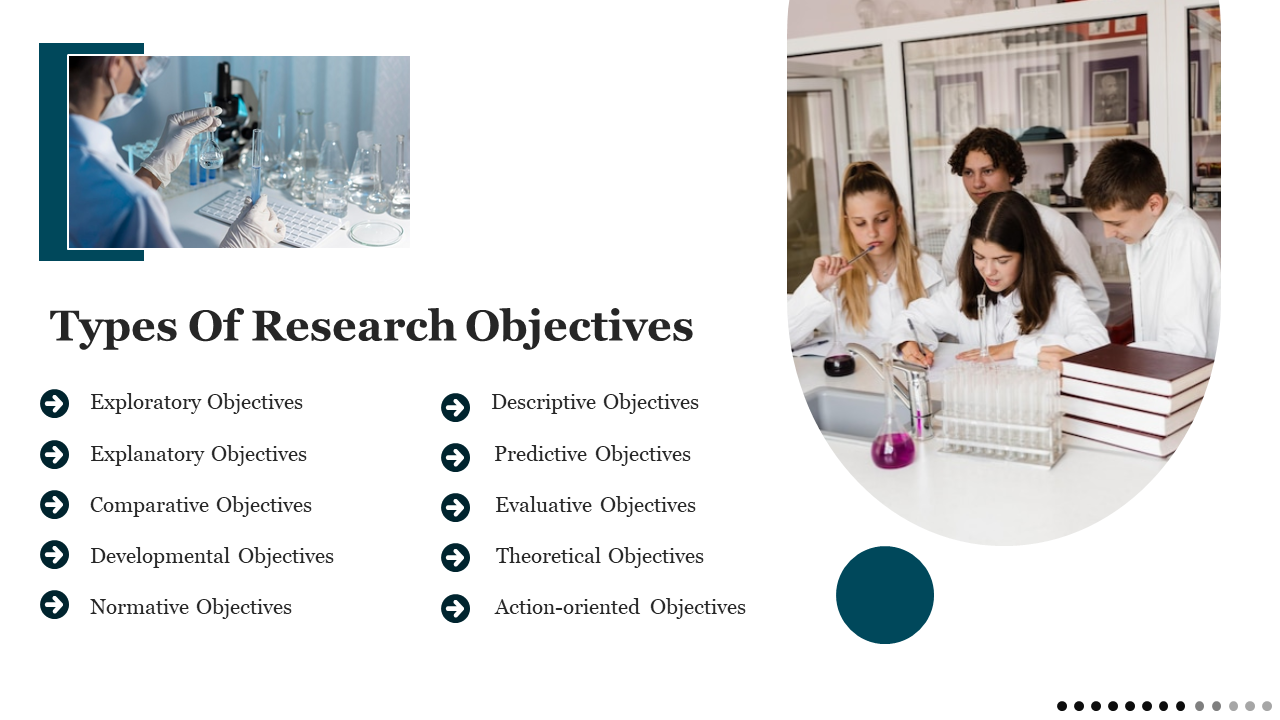 Types Of Research Objectives

Exploratory Objectives

Explanatory Objectives

Comparative Objectives

Developmental Objectives

Normative Objectives

Descriptive Objectives

Predictive Objectives

Evaluative Objectives

Theoretical Objectives

Action-oriented Objectives